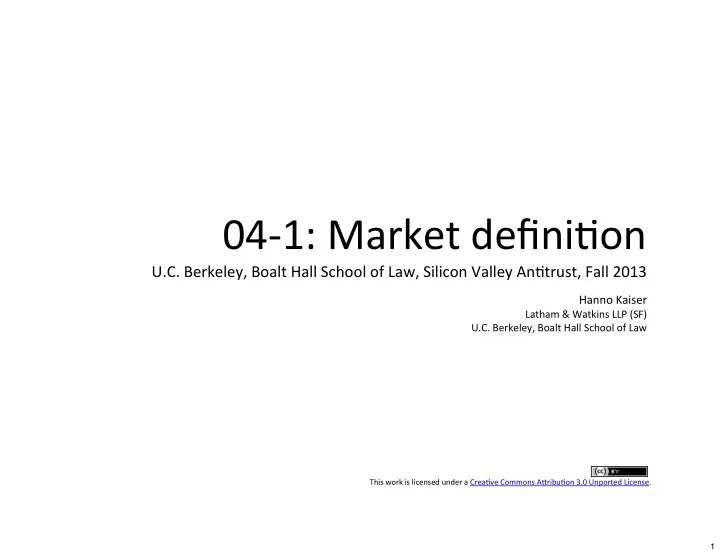 04-1: Market definition

U.C. Berkeley, Boalt Hall School of Law, Silicon Valley Antitrust, Fall 2013

Hanno Kaiser
Latham & Watkins LLP (SF)
U.C. Berkeley, Boalt Hall School of Law

cc BY

This work is licensed under a Creative Commons Attribution 3.0 Unported License.

1